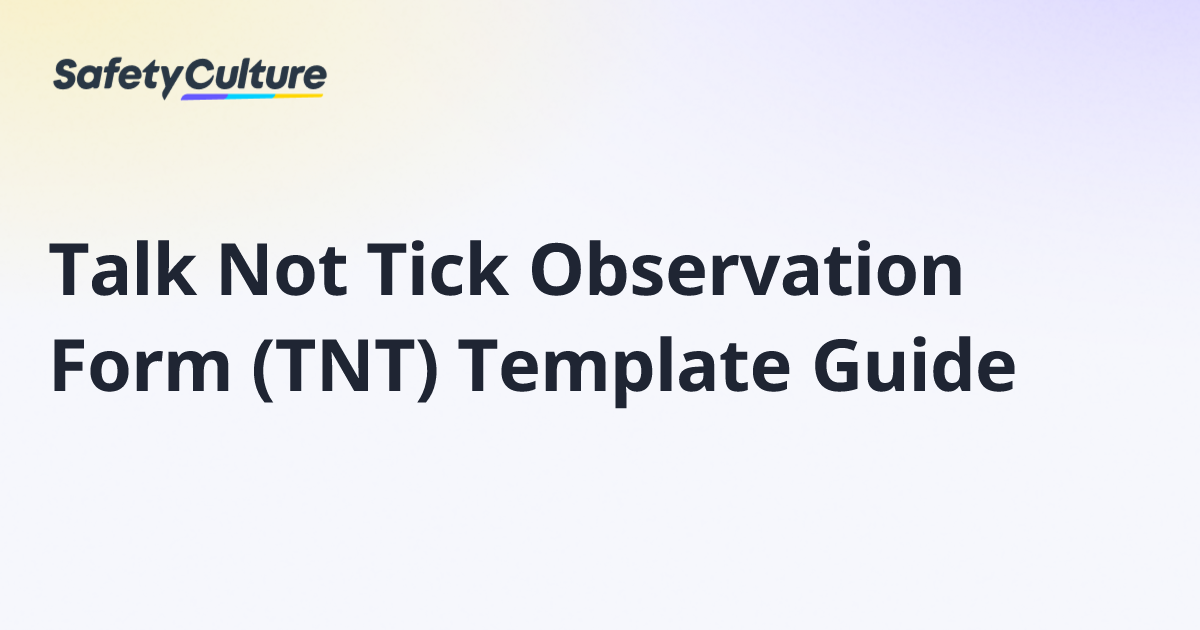 SafetyCulture

Talk Not Tick Observation Form (TNT) Template Guide